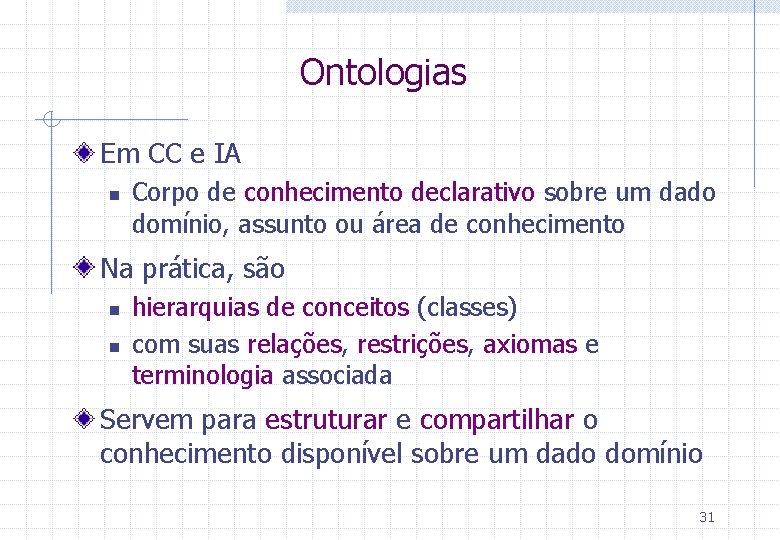 Ontologias

Em CC e IA

Corpo de conhecimento declarativo sobre um dado domínio, assunto ou área de conhecimento

Na prática, são

hierarquias de conceitos (classes)

com suas relações, restrições, axiomas e terminologia associada

Servem para estruturar e compartilhar o conhecimento disponível sobre um dado domínio

31